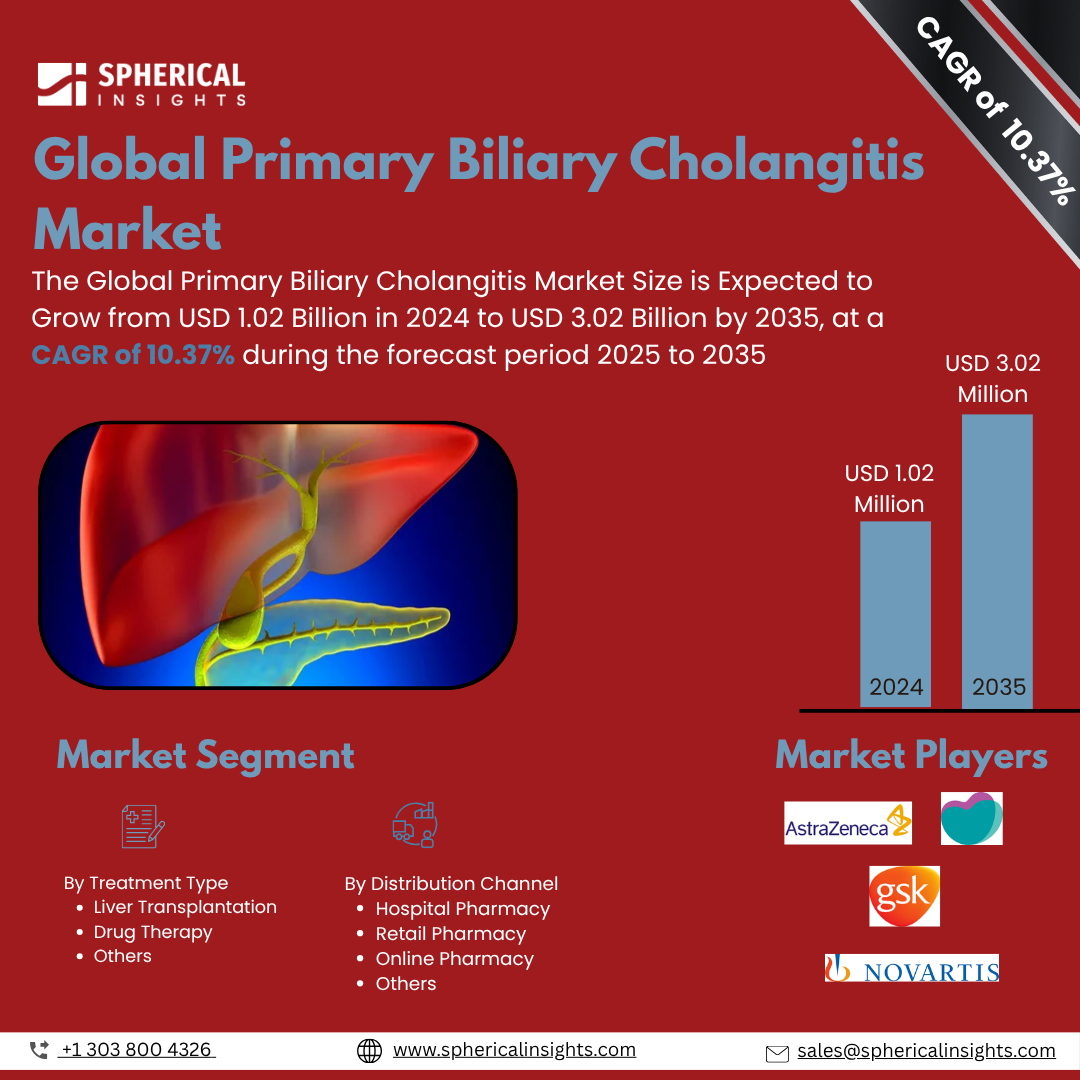 SPHERICAL INSIGHTS

CAGR of 10.37%

Global Primary Biliary Cholangitis Market

The Global Primary Biliary Cholangitis Market Size is Expected to Grow from USD 1.02 Billion in 2024 to USD 3.02 Billion by 2035, at a CAGR of 10.37% during the forecast period 2025 to 2035

USD 1.02 Million

USD 3.02 Million

2024

2035

Market Segment

By Treatment Type
- Liver Transplantation
- Drug Therapy
- Others

By Distribution Channel
- Hospital Pharmacy
- Retail Pharmacy
- Online Pharmacy
- Others

Market Players

AstraZeneca

gsk

NOVARTIS

+1 303 800 4326

www.sphericalinsights.com

sales@sphericalinsights.com